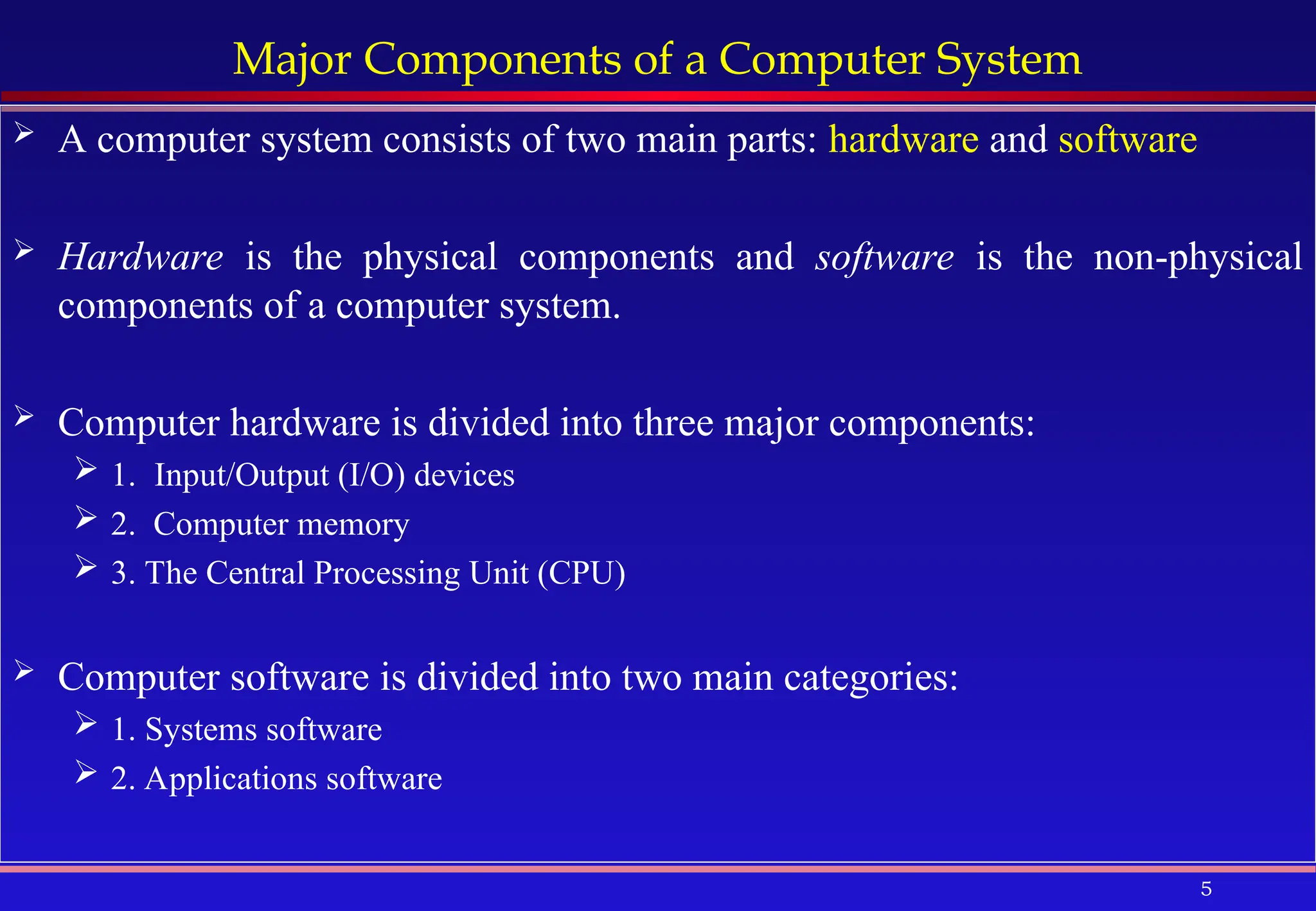 Major Components of a Computer System

➢ A computer system consists of two main parts: hardware and software

➢ Hardware is the physical components and software is the non-physical components of a computer system.

➢ Computer hardware is divided into three major components:

➢ 1. Input/Output (I/O) devices

➢ 2. Computer memory

➢ 3. The Central Processing Unit (CPU)

➢ Computer software is divided into two main categories:

➢ 1. Systems software

➢ 2. Applications software

5